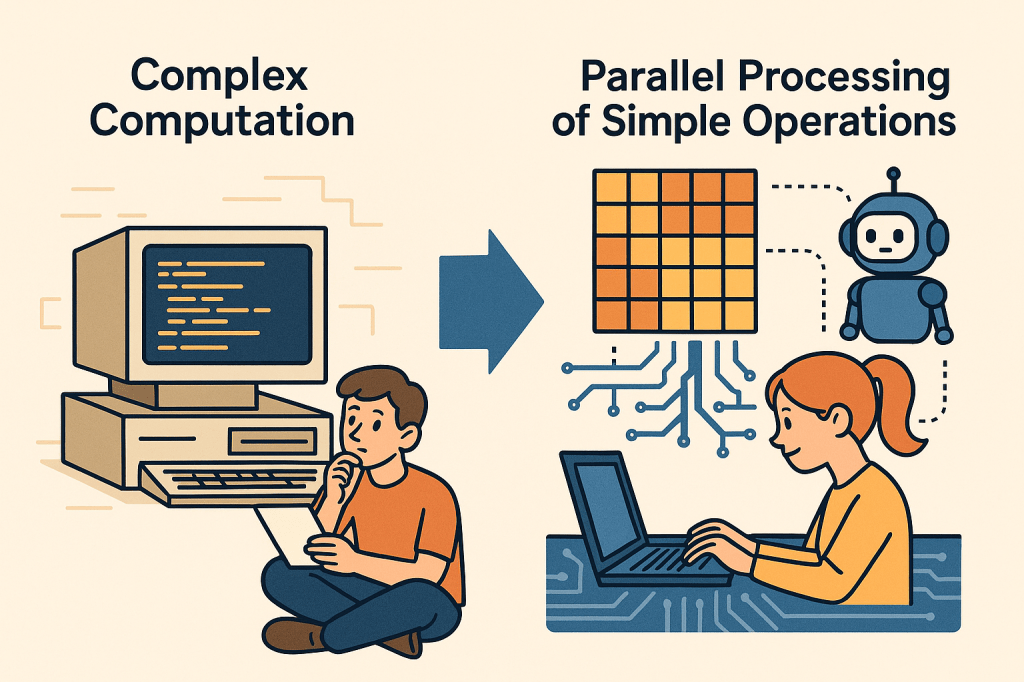 Complex Computation

Parallel Processing of Simple Operations